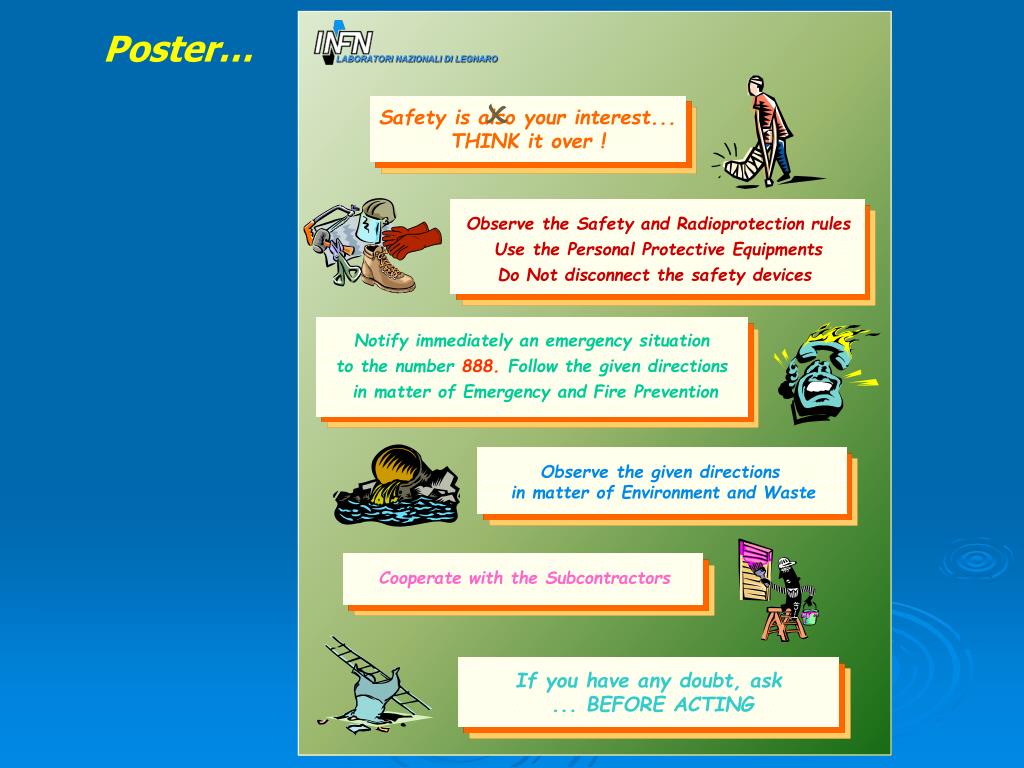 Poster…

INFN
LABORATORI NAZIONALI DI LEGNARO

Safety is also your interest...
THINK it over !

Observe the Safety and Radioprotection rules
Use the Personal Protective Equipments
Do Not disconnect the safety devices

Notify immediately an emergency situation to the number 888. Follow the given directions in matter of Emergency and Fire Prevention

Observe the given directions in matter of Environment and Waste

Cooperate with the Subcontractors

If you have any doubt, ask
... BEFORE ACTING